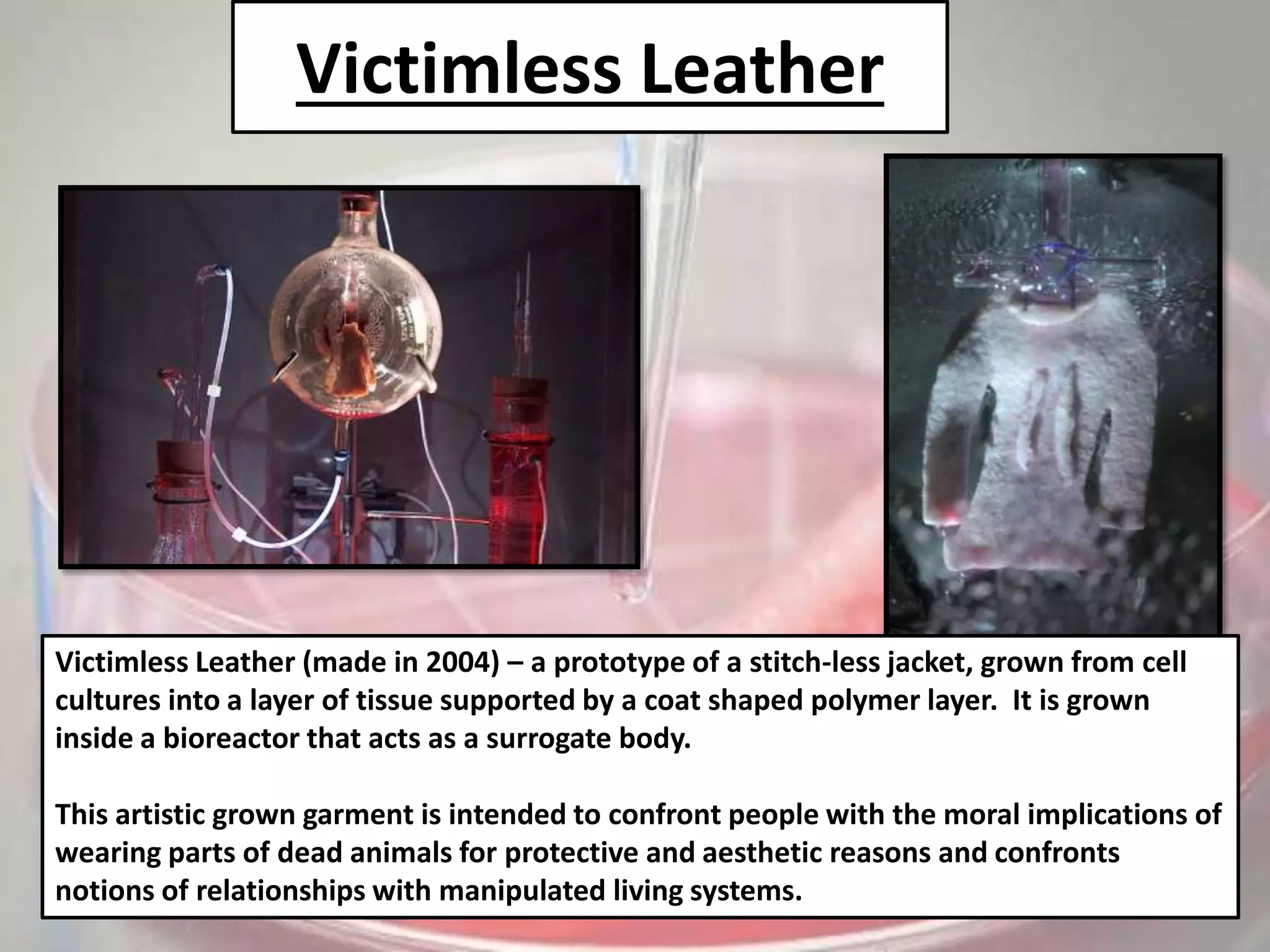 Victimless Leather

Victimless Leather (made in 2004) – a prototype of a stitch-less jacket, grown from cell cultures into a layer of tissue supported by a coat shaped polymer layer.  It is grown inside a bioreactor that acts as a surrogate body.

This artistic grown garment is intended to confront people with the moral implications of wearing parts of dead animals for protective and aesthetic reasons and confronts notions of relationships with manipulated living systems.